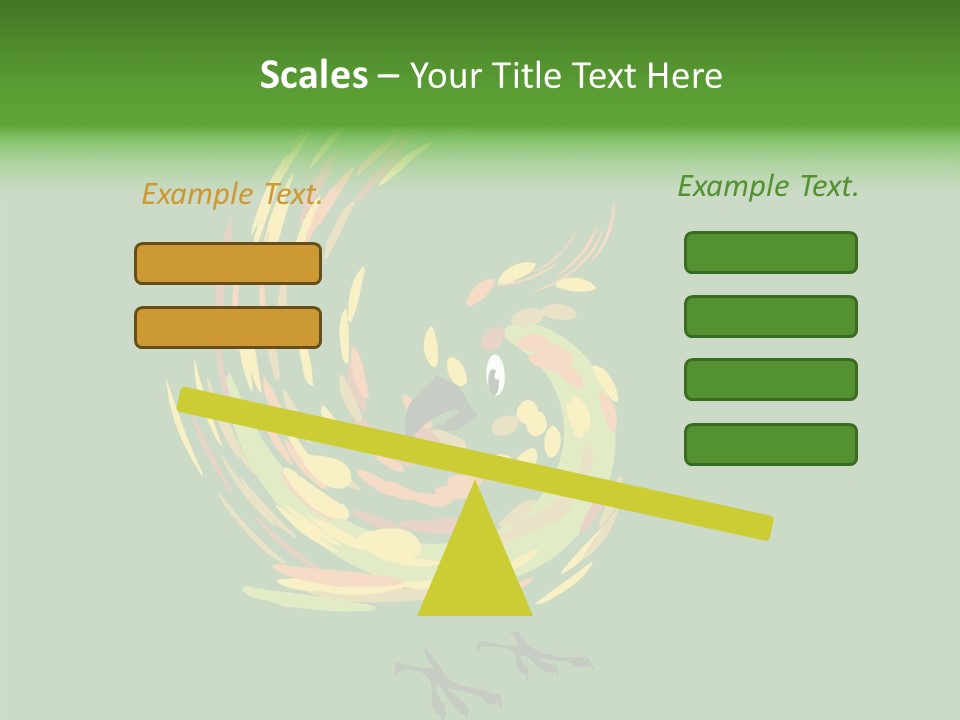 Scales – Your Title Text Here

Example Text.

Example Text.